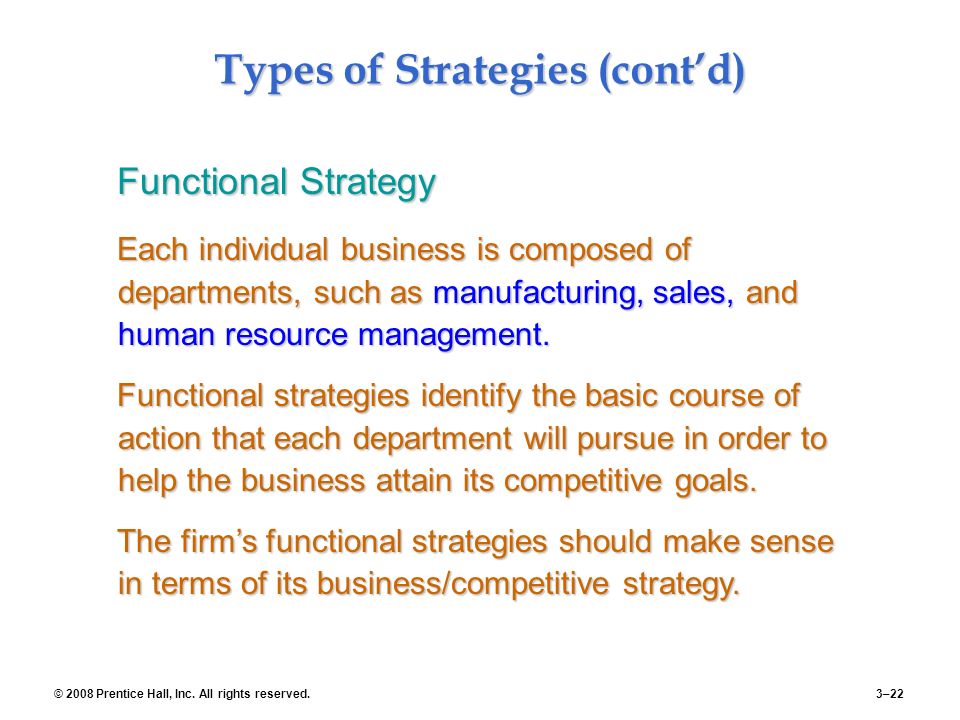 Types of Strategies (cont’d)

Functional Strategy

Each individual business is composed of departments, such as manufacturing, sales, and human resource management.

Functional strategies identify the basic course of action that each department will pursue in order to help the business attain its competitive goals.

The firm’s functional strategies should make sense in terms of its business/competitive strategy.

© 2008 Prentice Hall, Inc. All rights reserved.

3–22